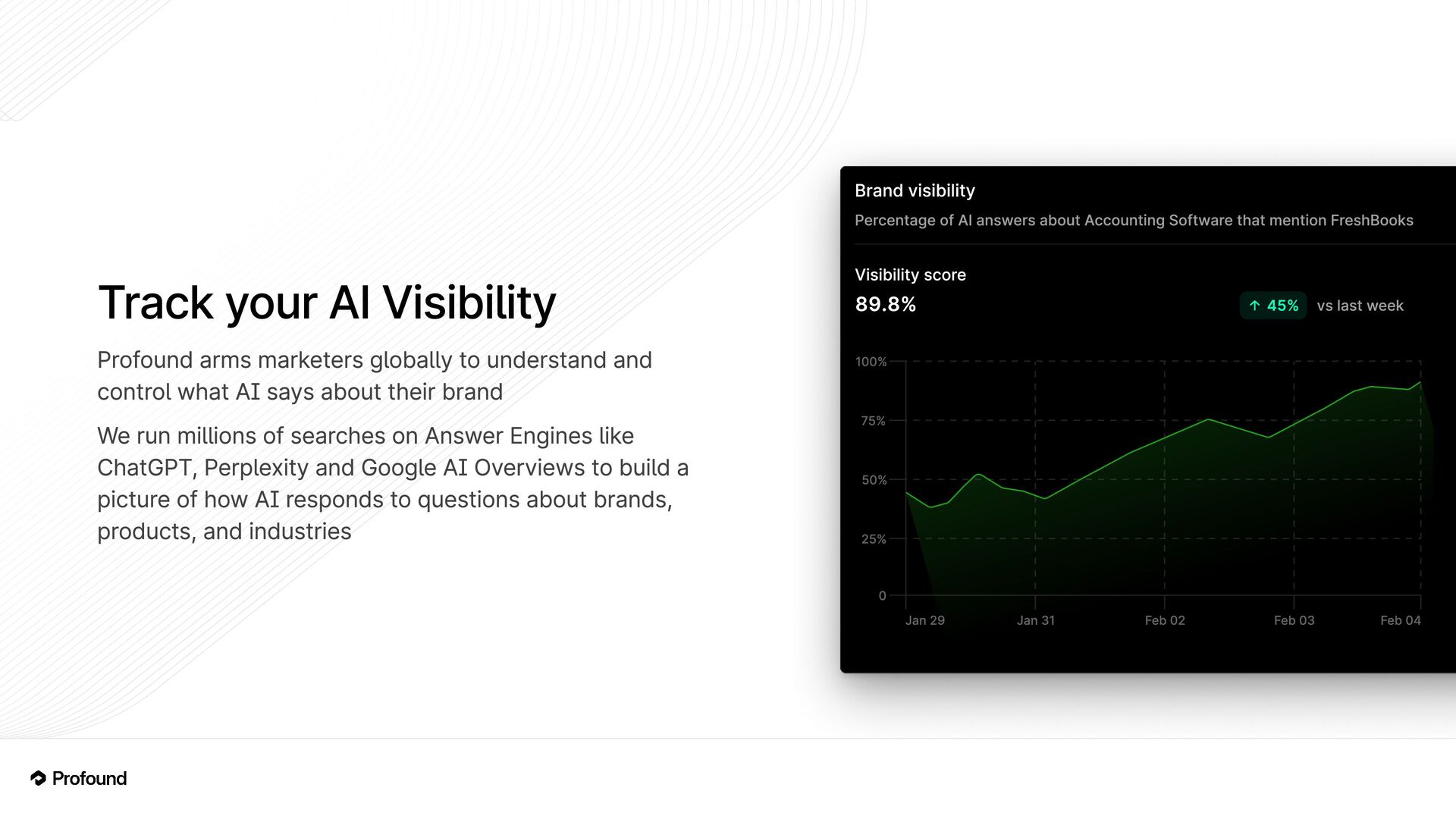 Track your AI Visibility

Profound arms marketers globally to understand and control what AI says about their brand

We run millions of searches on Answer Engines like ChatGPT, Perplexity and Google AI Overviews to build a picture of how AI responds to questions about brands, products, and industries

Brand visibility

Percentage of AI answers about Accounting Software that mention FreshBooks

Visibility score

89.8%

↑ 45% vs last week

100%
75%
50%
25%
0

Jan 29
Jan 31
Feb 02
Feb 03
Feb 04

Profound